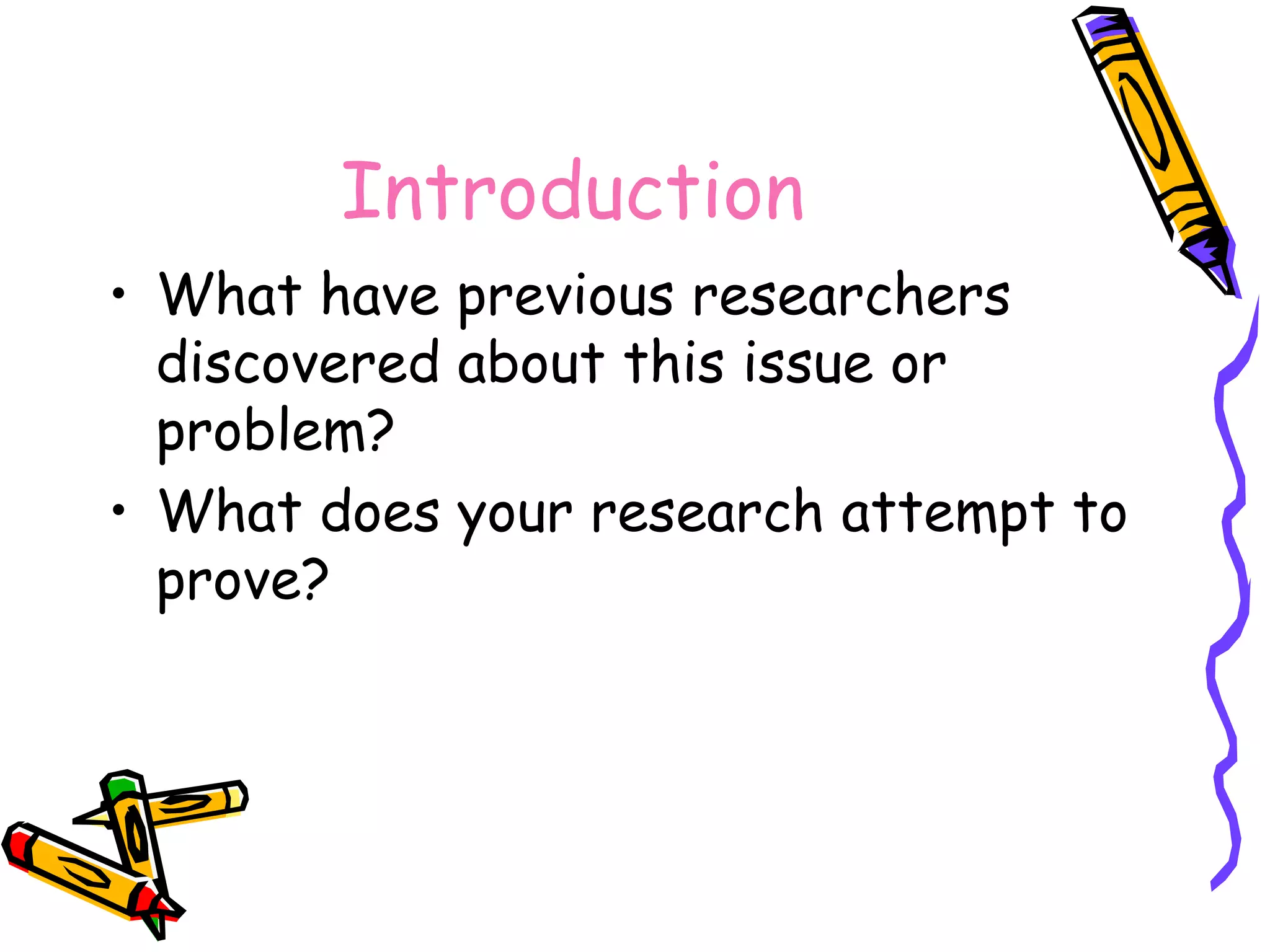 Introduction

• What have previous researchers discovered about this issue or problem?
• What does your research attempt to prove?